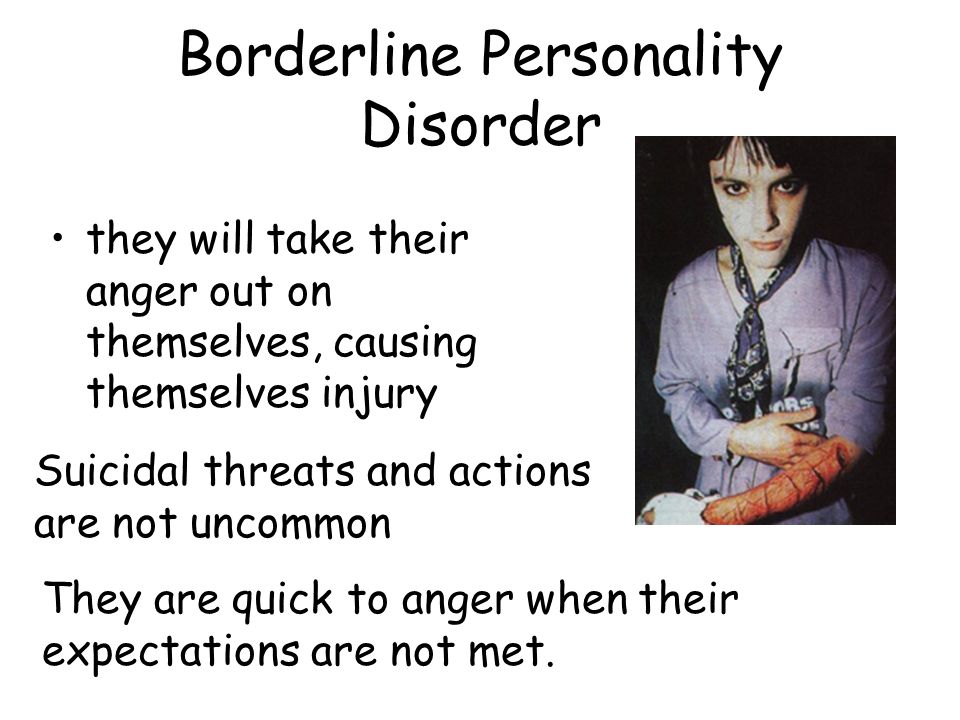 Borderline Personality Disorder

• they will take their anger out on themselves, causing themselves injury

Suicidal threats and actions are not uncommon

They are quick to anger when their expectations are not met.